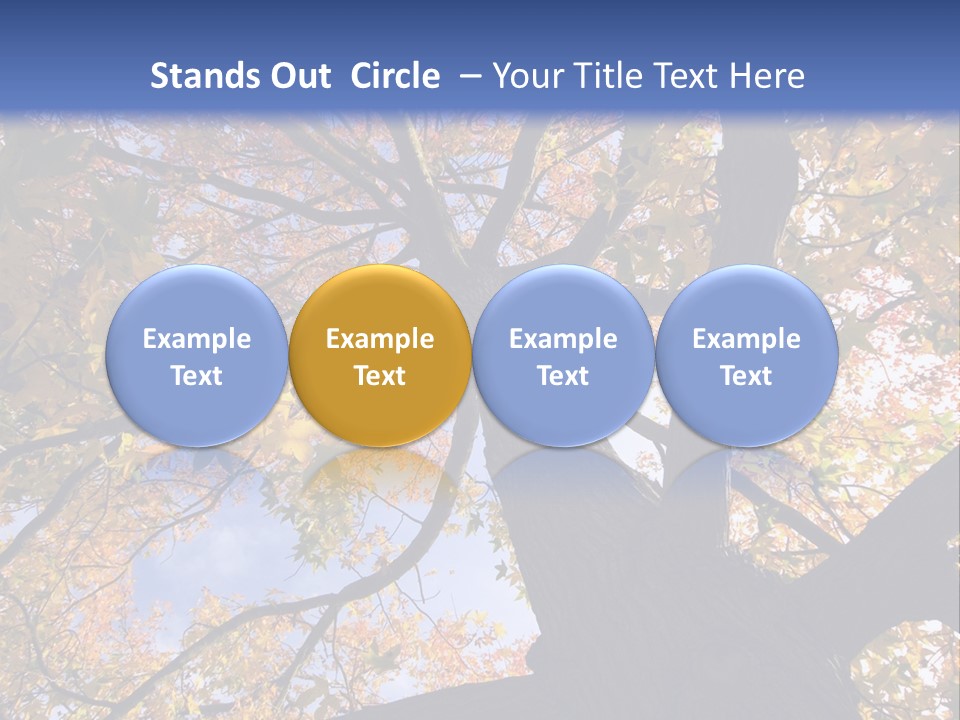 Stands Out Circle – Your Title Text Here

Example Text

Example Text

Example Text

Example Text